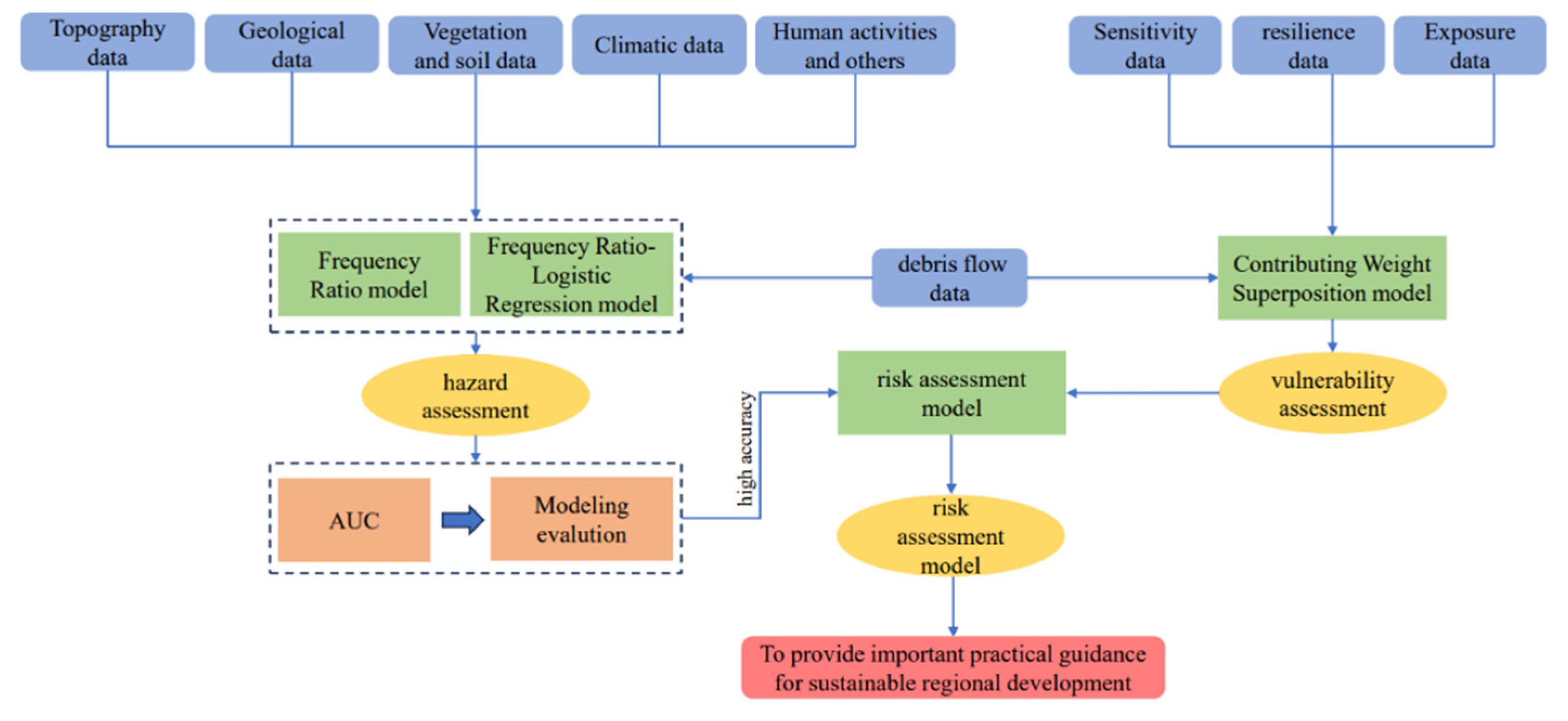 Topography data

Geological data

Vegetation and soil data

Climatic data

Human activities and others

Sensitivity data

resilience data

Exposure data

Frequency Ratio model

Frequency Ratio-Logistic Regression model

debris flow data

Contributing Weight Superposition model

hazard assessment

risk assessment model

vulnerability assessment

high accuracy

AUC

Modeling evalution

risk assessment model

To provide important practical guidance for sustainable regional development